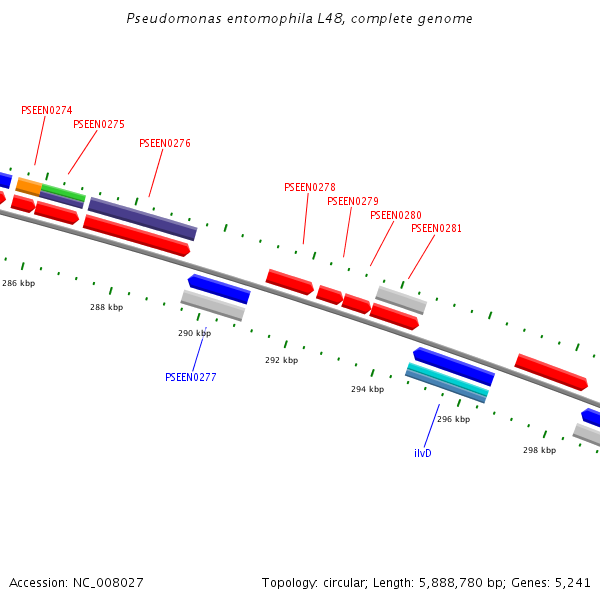 Pseudomonas entomophila L48, complete genome

PSEEN0274
PSEEN0275
PSEEN0276
PSEEN0278
PSEEN0279
PSEEN0280
PSEEN0281

286 kbp
288 kbp
290 kbp
292 kbp
294 kbp
296 kbp
298 kbp

PSEEN0277
ilvD

Accession: NC_008027

Topology: circular; Length: 5,888,780 bp; Genes: 5,241